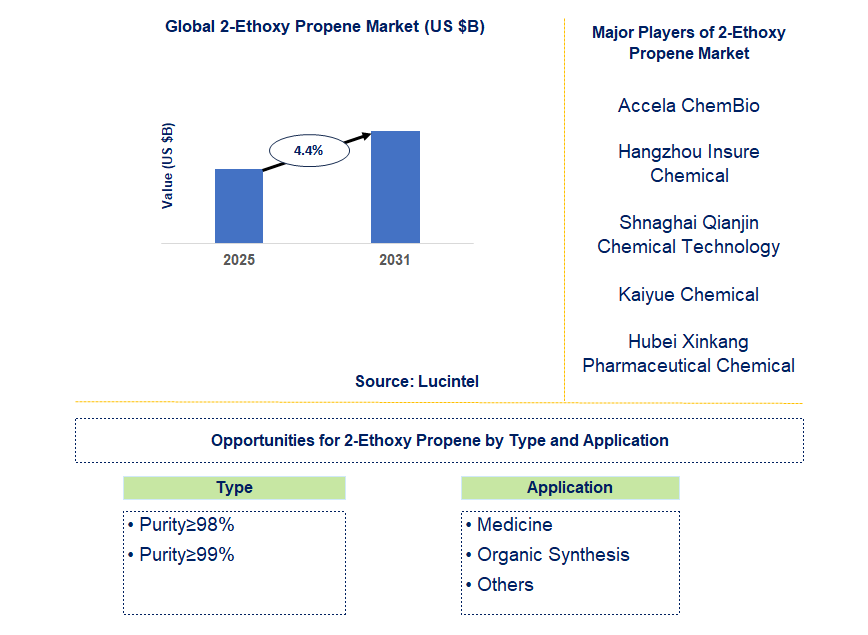 Global 2-Ethoxy Propene Market (US $B)

Value (US $B)

4.4%

2025

2031

Source: Lucintel

Major Players of 2-Ethoxy Propene Market

Accela ChemBio

Hangzhou Insure Chemical

Shnaghai Qianjin Chemical Technology

Kaiyue Chemical

Hubei Xinkang Pharmaceutical Chemical

Opportunities for 2-Ethoxy Propene by Type and Application

Type

• Purity≥98%
• Purity≥99%

Application

• Medicine
• Organic Synthesis
• Others